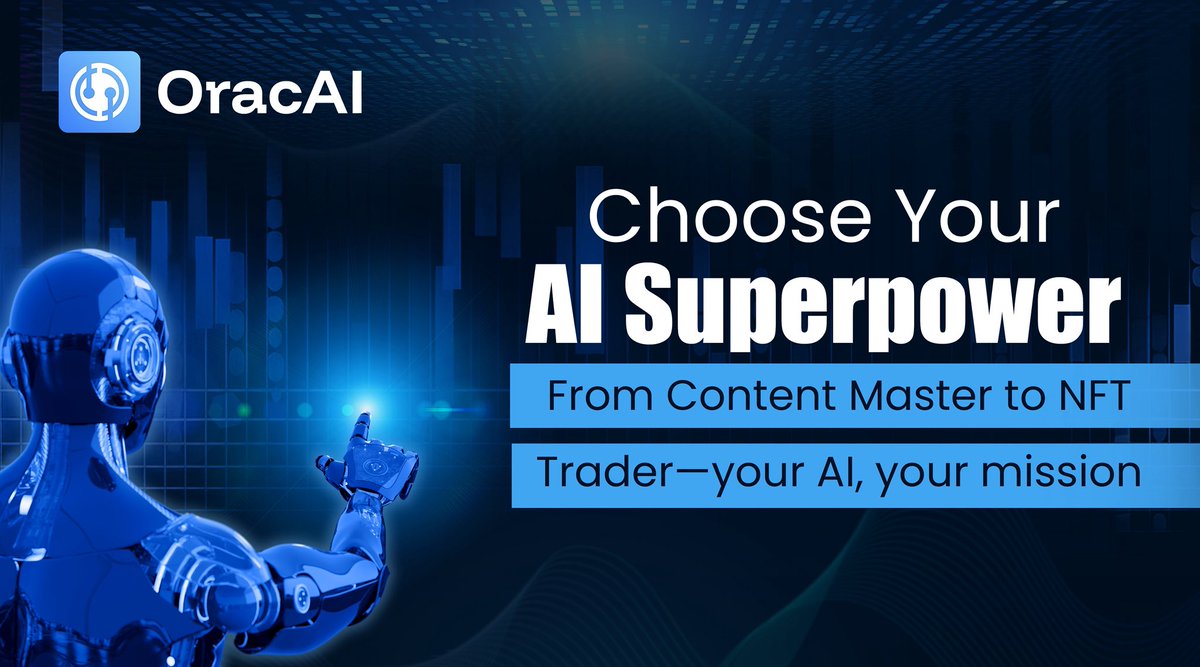 OracAI

Choose Your
AI Superpower

From Content Master to NFT Trader—your AI, your mission